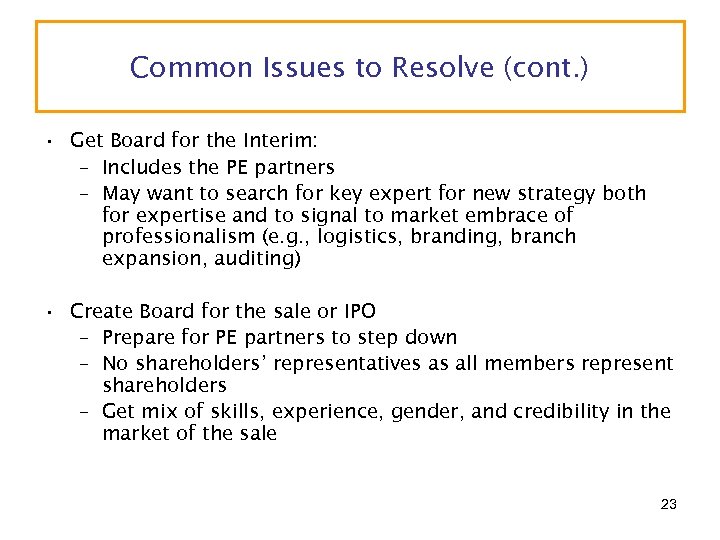 Common Issues to Resolve (cont.)

• Get Board for the Interim:
– Includes the PE partners
– May want to search for key expert for new strategy both for expertise and to signal to market embrace of professionalism (e.g., logistics, branding, branch expansion, auditing)

• Create Board for the sale or IPO
– Prepare for PE partners to step down
– No shareholders' representatives as all members represent shareholders
– Get mix of skills, experience, gender, and credibility in the market of the sale

23